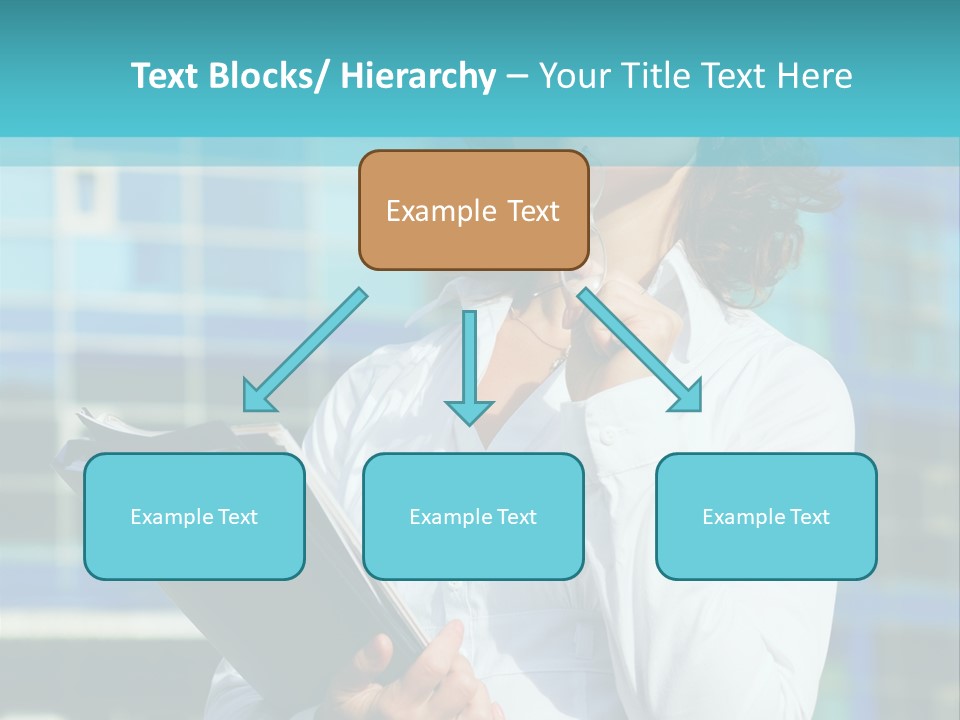 Text Blocks/ Hierarchy – Your Title Text Here

Example Text

Example Text

Example Text

Example Text